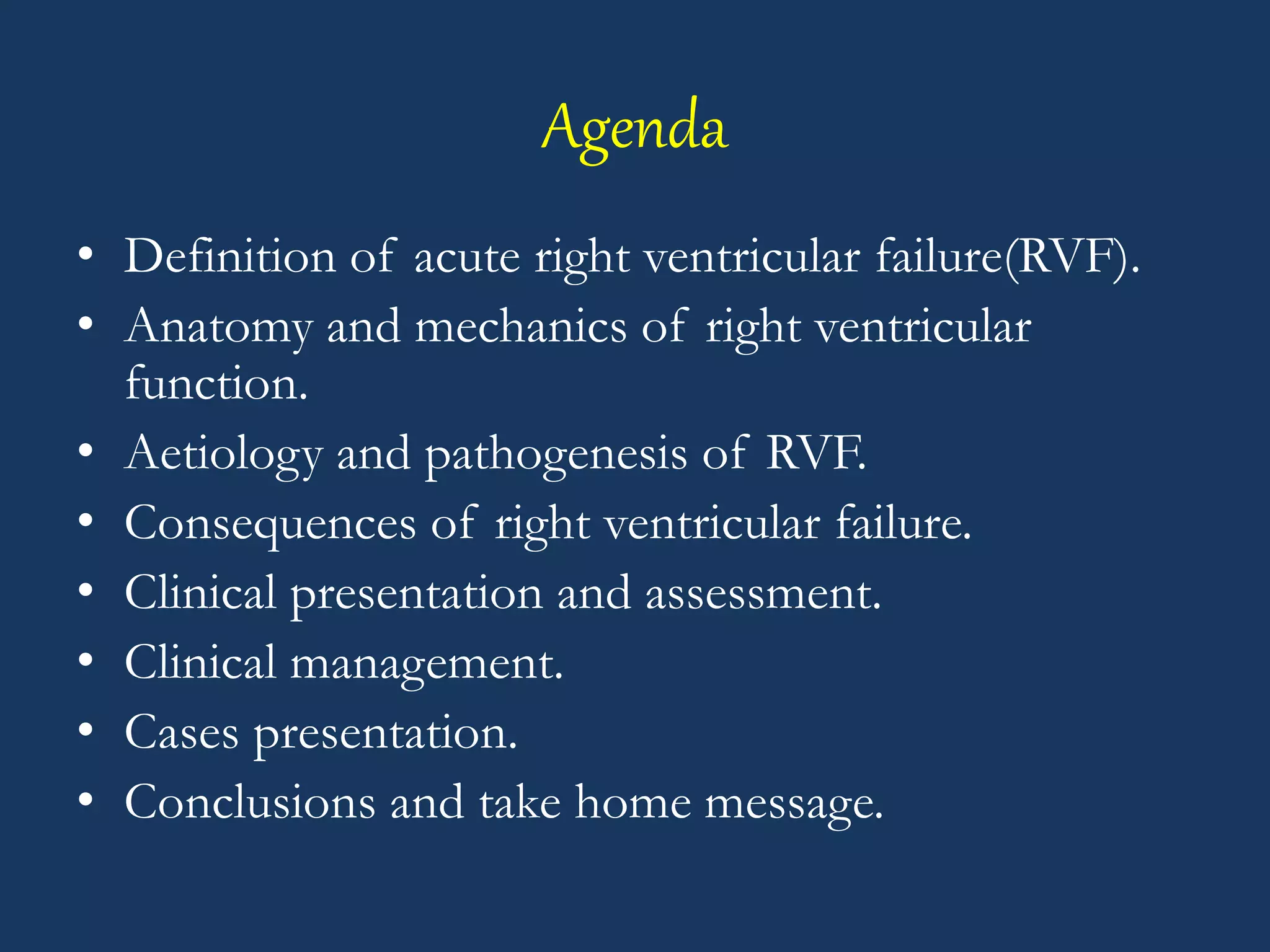 Agenda

• Definition of acute right ventricular failure(RVF).
• Anatomy and mechanics of right ventricular function.
• Aetiology and pathogenesis of RVF.
• Consequences of right ventricular failure.
• Clinical presentation and assessment.
• Clinical management.
• Cases presentation.
• Conclusions and take home message.